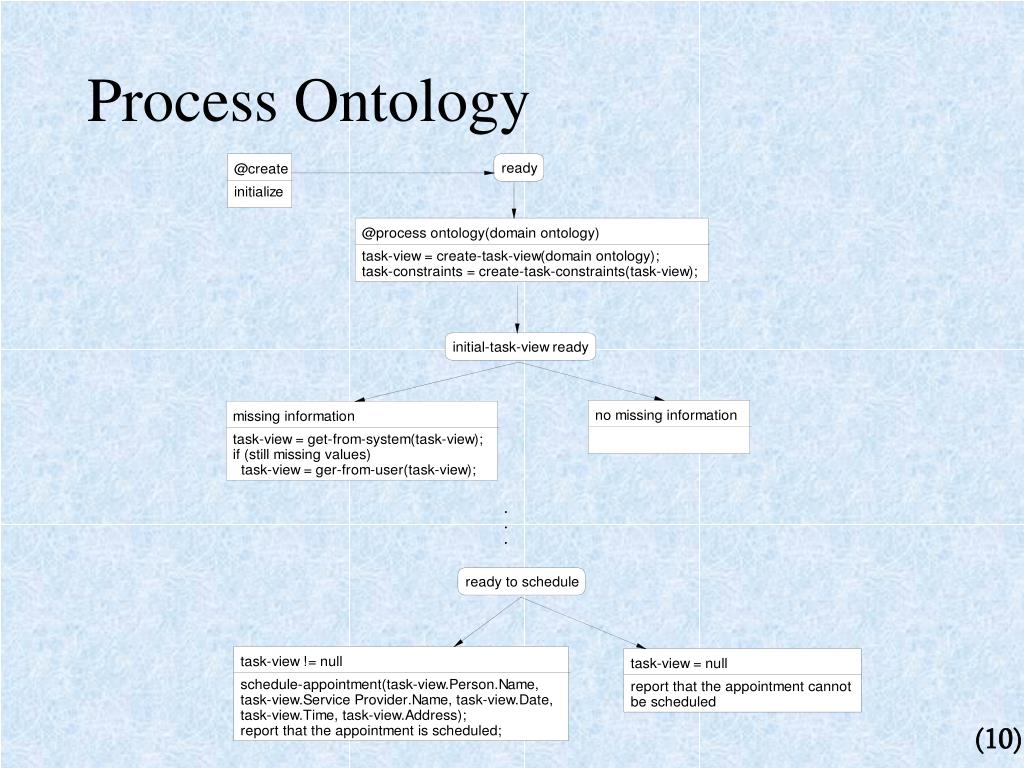 Process Ontology

@create
initialize

ready

@process ontology(domain ontology)
task-view = create-task-view(domain ontology);
task-constraints = create-task-constraints(task-view);

initial-task-view ready

missing information
task-view = get-from-system(task-view);
if (still missing values)
task-view = ger-from-user(task-view);

no missing information

.
.
.

ready to schedule

task-view != null
schedule-appointment(task-view.Person.Name, task-view.Service Provider.Name, task-view.Date, task-view.Time, task-view.Address);
report that the appointment is scheduled;

task-view = null
report that the appointment cannot be scheduled

(10)